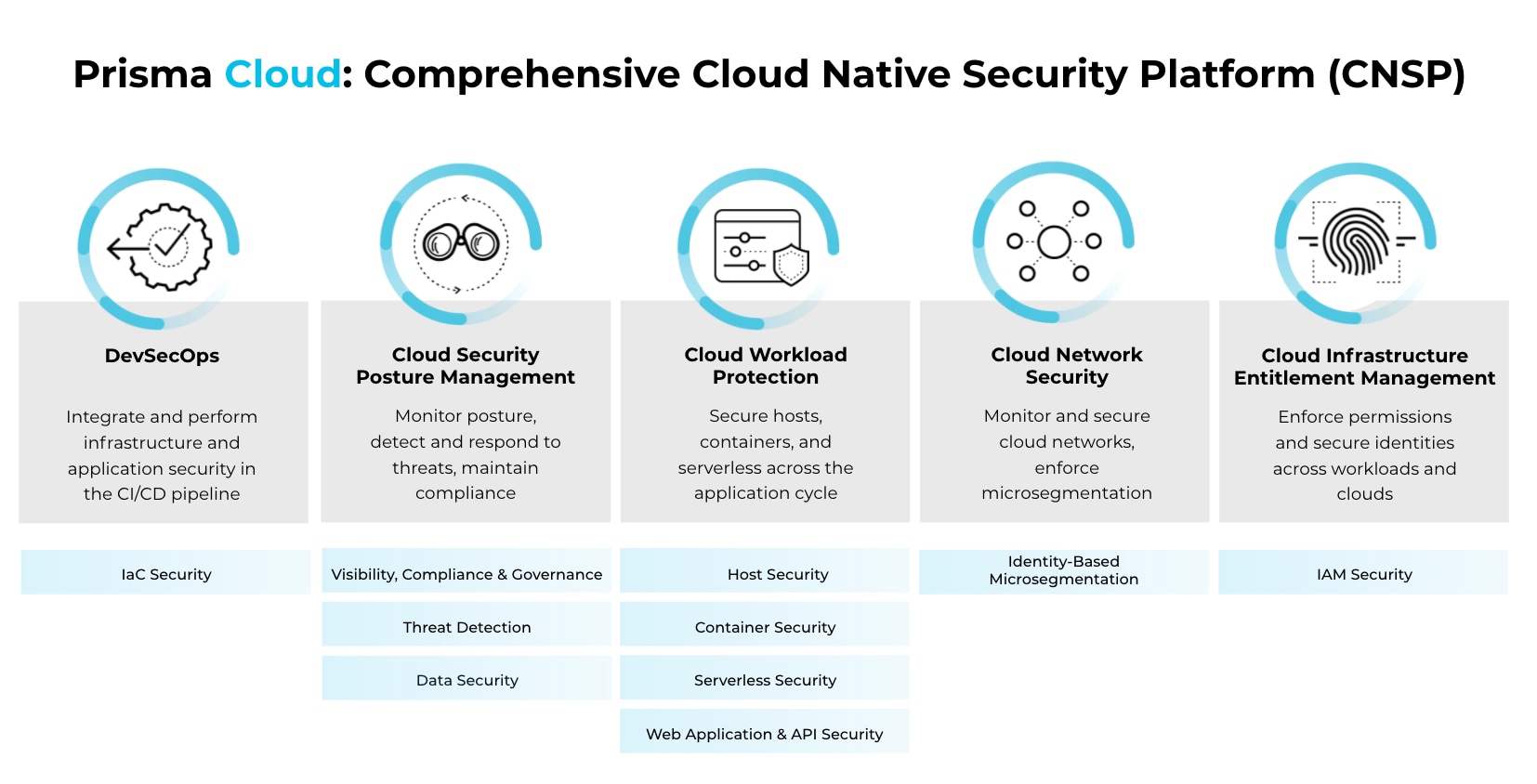 Prisma Cloud: Comprehensive Cloud Native Security Platform (CNSP)

DevSecOps

Integrate and perform infrastructure and application security in the CI/CD pipeline

IaC Security

Cloud Security Posture Management

Monitor posture, detect and respond to threats, maintain compliance

Visibility, Compliance & Governance

Threat Detection

Data Security

Cloud Workload Protection

Secure hosts, containers, and serverless across the application cycle

Host Security

Container Security

Serverless Security

Web Application & API Security

Cloud Network Security

Monitor and secure cloud networks, enforce microsegmentation

Identity-Based Microsegmentation

Cloud Infrastructure Entitlement Management

Enforce permissions and secure identities across workloads and clouds

IAM Security